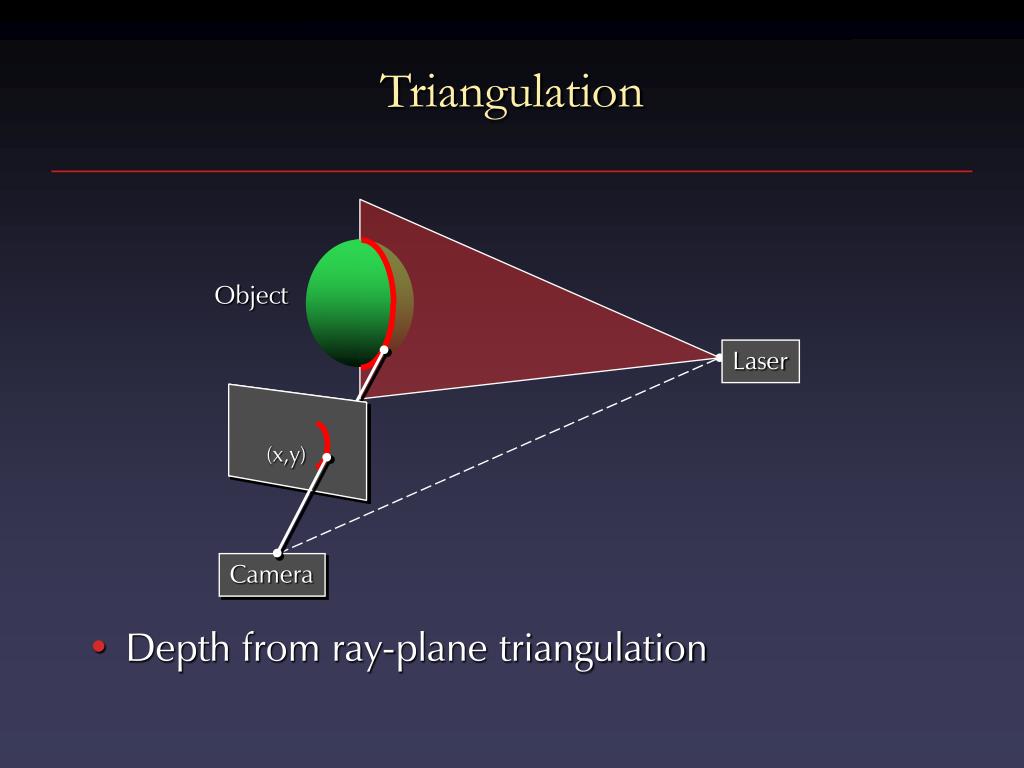 Triangulation

Object

Laser

(x,y)

Camera

• Depth from ray-plane triangulation